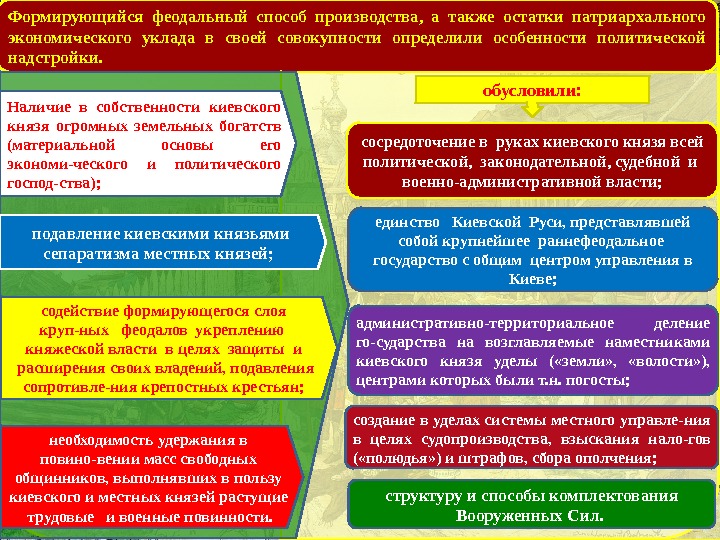 Формирующийся феодальный способ производства, а также остатки патриархального экономического уклада в своей совокупности определили особенности политической надстройки.

Наличие в собственности киевского князя огромных земельных богатств (материальной основы его экономи-ческого и политического господ-ства);

подавление киевскими князьями сепаратизма местных князей;

содействие формирующегося слоя круп-ных феодалов укреплению княжеской власти в целях защиты и расширения своих владений, подавления сопротивле-ния крепостных крестьян;

необходимость удержания в повино-вении масс свободных общинников, выполнявших в пользу киевского и местных князей растущие трудовые и военные повинности.

обусловили:

сосредоточение в руках киевского князя всей политической, законодательной, судебной и военно-административной власти;

единство Киевской Руси, представлявшей собой крупнейшее раннефеодальное государство с общим центром управления в Киеве;

административно-территориальное деление го-сударства на возглавляемые наместниками киевского князя уделы («земли», «волости»), центрами которых были т.н. погосты;

создание в уделах системы местного управле-ния в целях судопроизводства, взыскания нало-гов («полюдья») и штрафов, сбора ополчения;

структуру и способы комплектования Вооруженных Сил.